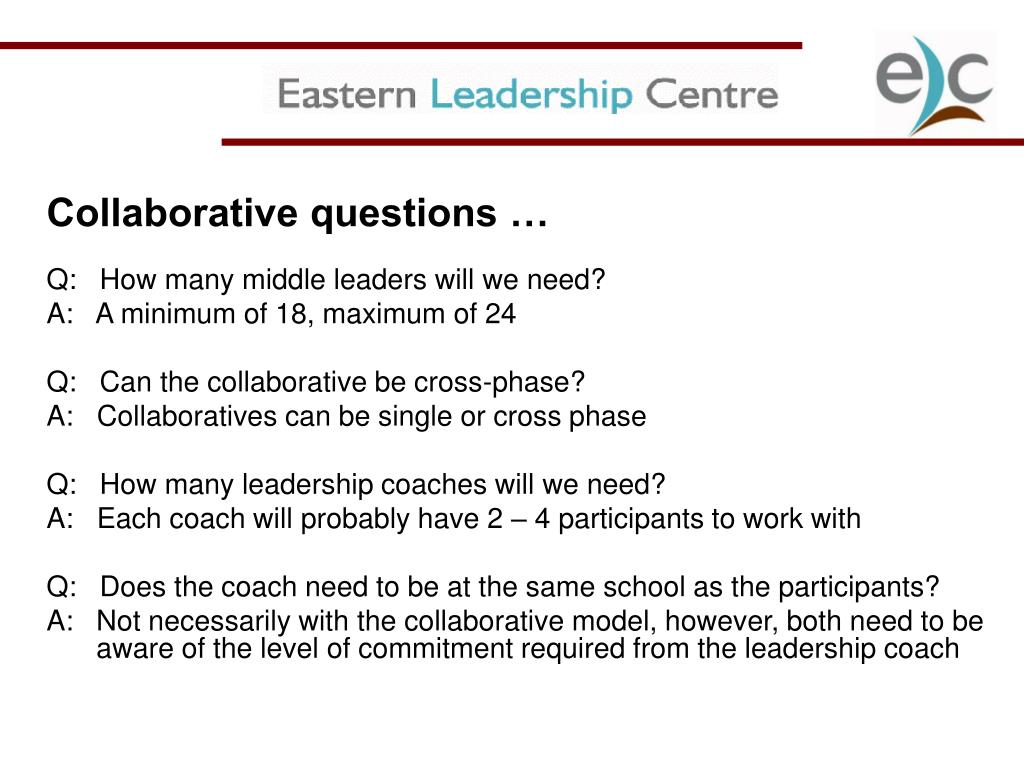 Eastern Leadership Centre

elc

Collaborative questions …

Q: How many middle leaders will we need?
A: A minimum of 18, maximum of 24

Q: Can the collaborative be cross-phase?
A: Collaboratives can be single or cross phase

Q: How many leadership coaches will we need?
A: Each coach will probably have 2 – 4 participants to work with

Q: Does the coach need to be at the same school as the participants?
A: Not necessarily with the collaborative model, however, both need to be aware of the level of commitment required from the leadership coach